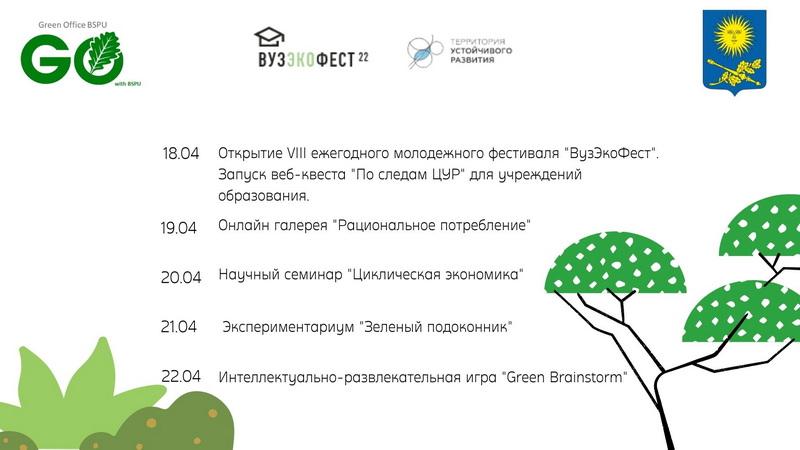 Green Office BSPU
GO
with BSPU

ВУЗЭКОФЕСТ 22

ТЕРРИТОРИЯ
УСТОЙЧИВОГО
РАЗВИТИЯ

18.04 Открытие VIII ежегодного молодежного фестиваля "ВузЭкоФест". Запуск веб-квеста "По следам ЦУР" для учреждений образования.

19.04 Онлайн галерея "Рациональное потребление"

20.04 Научный семинар "Циклическая экономика"

21.04 Экспериментариум "Зеленый подоконник"

22.04 Интеллектуально-развлекательная игра "Green Brainstorm"